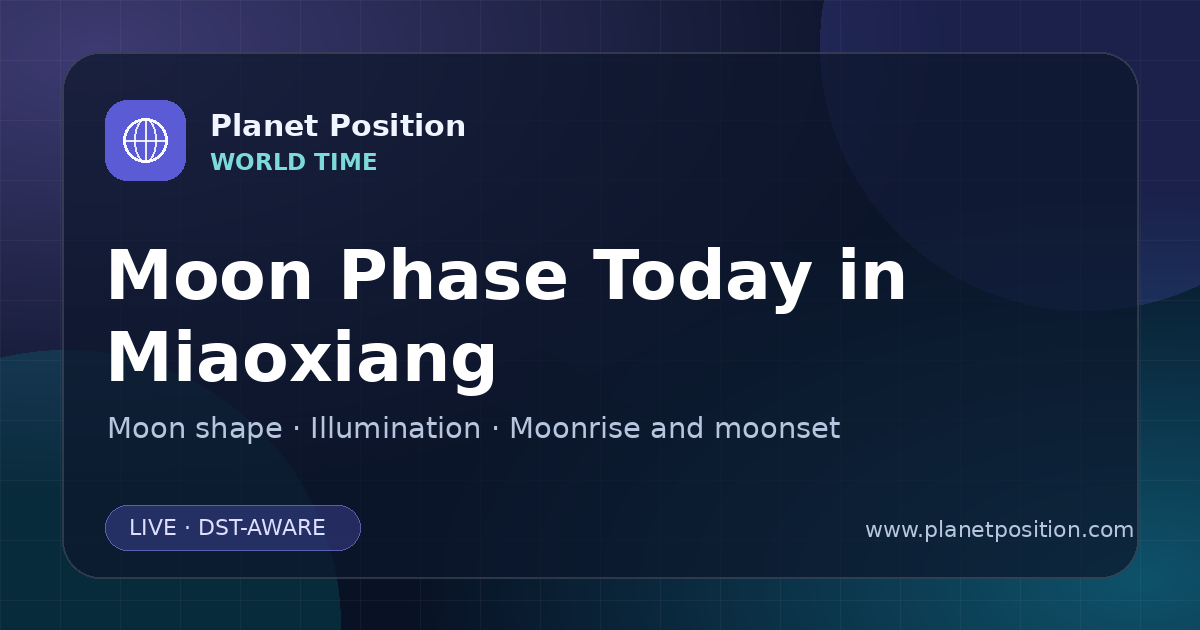 Planet Position
WORLD TIME

Moon Phase Today in Miaoxiang

Moon shape · Illumination · Moonrise and moonset

LIVE · DST-AWARE

www.planetposition.com